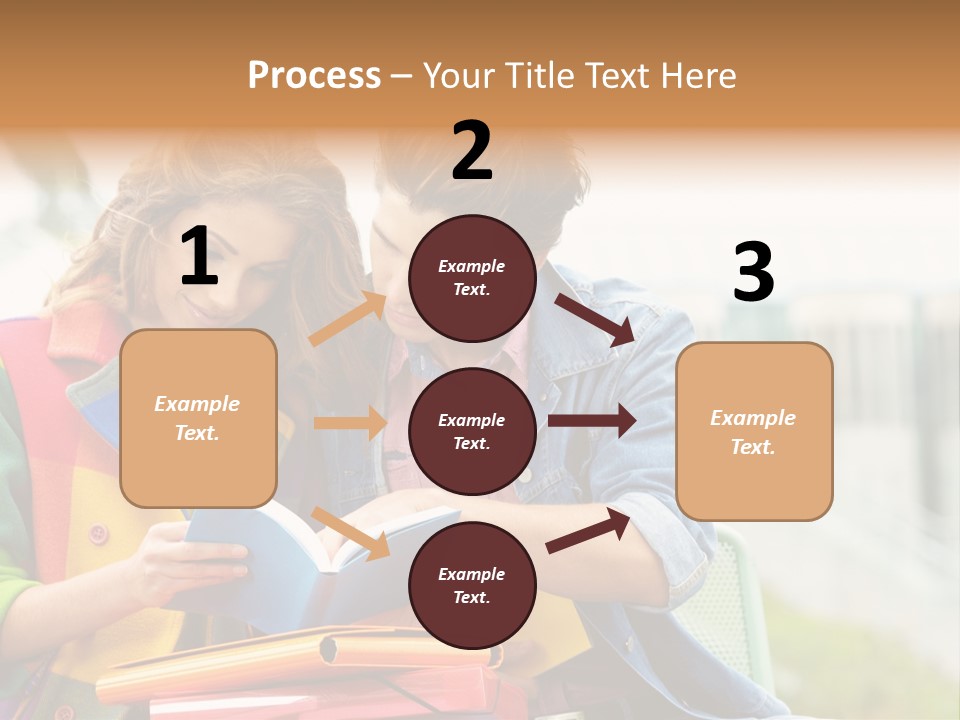 Process – Your Title Text Here

1

Example Text.

2

Example Text.

Example Text.

Example Text.

3

Example Text.